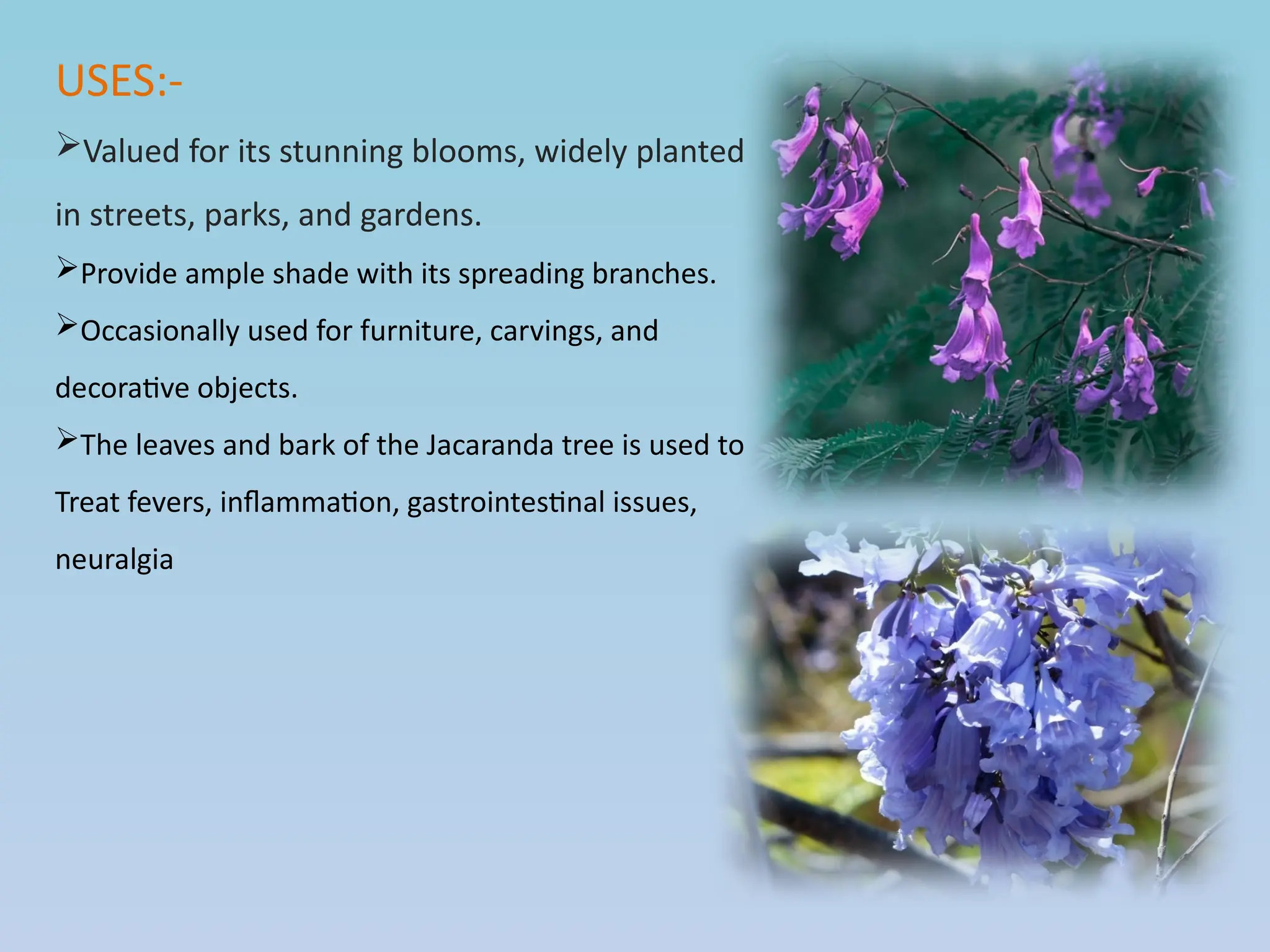 USES:-

➢Valued for its stunning blooms, widely planted in streets, parks, and gardens.

➢Provide ample shade with its spreading branches.

➢Occasionally used for furniture, carvings, and decorative objects.

➢The leaves and bark of the Jacaranda tree is used to Treat fevers, inflammation, gastrointestinal issues, neuralgia